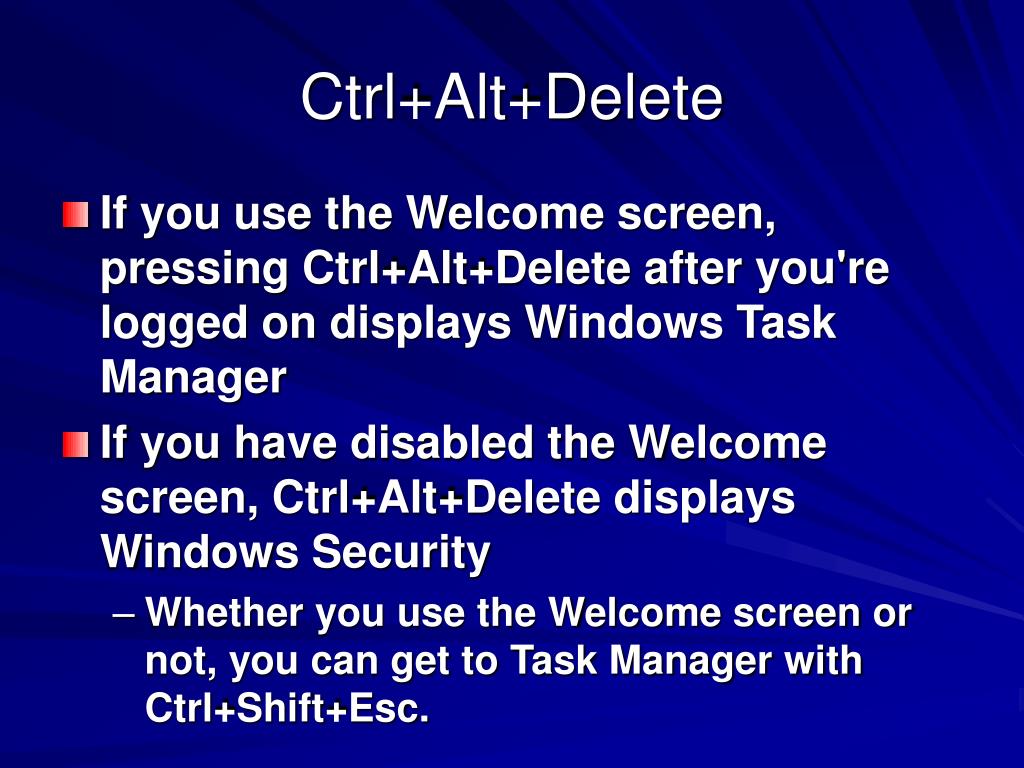 Ctrl+Alt+Delete

If you use the Welcome screen, pressing Ctrl+Alt+Delete after you're logged on displays Windows Task Manager

If you have disabled the Welcome screen, Ctrl+Alt+Delete displays Windows Security

– Whether you use the Welcome screen or not, you can get to Task Manager with Ctrl+Shift+Esc.